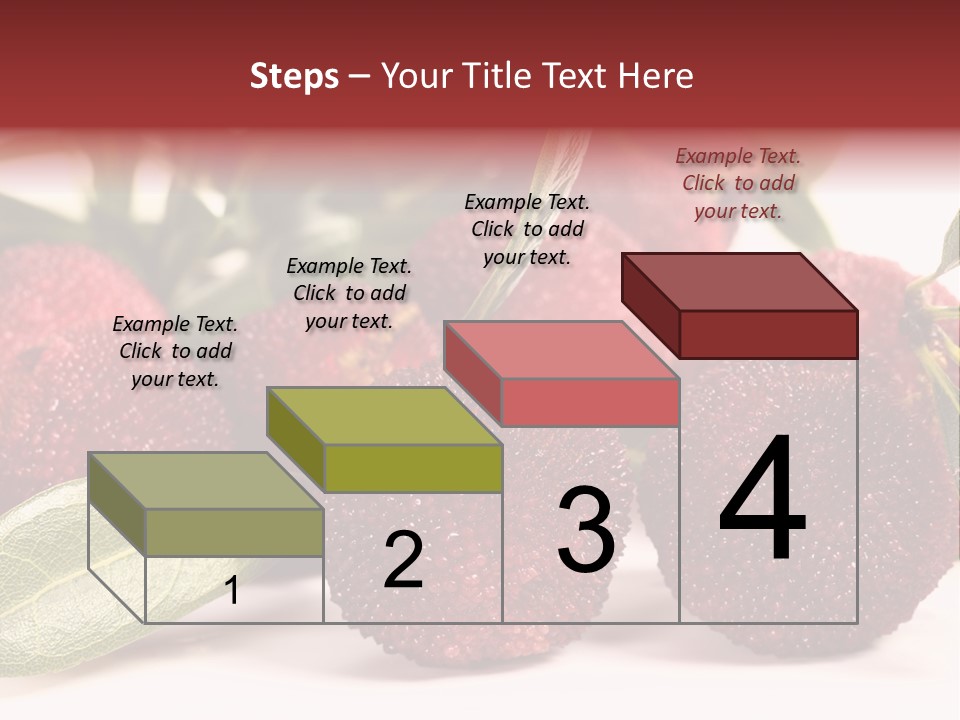 Steps – Your Title Text Here

Example Text. Click to add your text.

Example Text. Click to add your text.

Example Text. Click to add your text.

Example Text. Click to add your text.

1

2

3

4